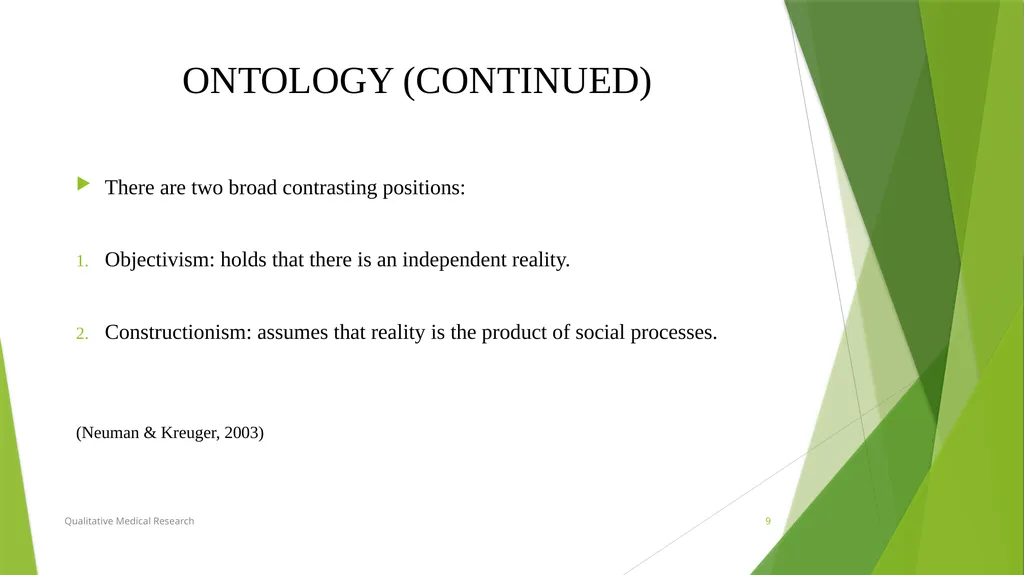 ONTOLOGY (CONTINUED)

There are two broad contrasting positions:

1. Objectivism: holds that there is an independent reality.

2. Constructionism: assumes that reality is the product of social processes.

(Neuman & Kreuger, 2003)

Qualitative Medical Research

9